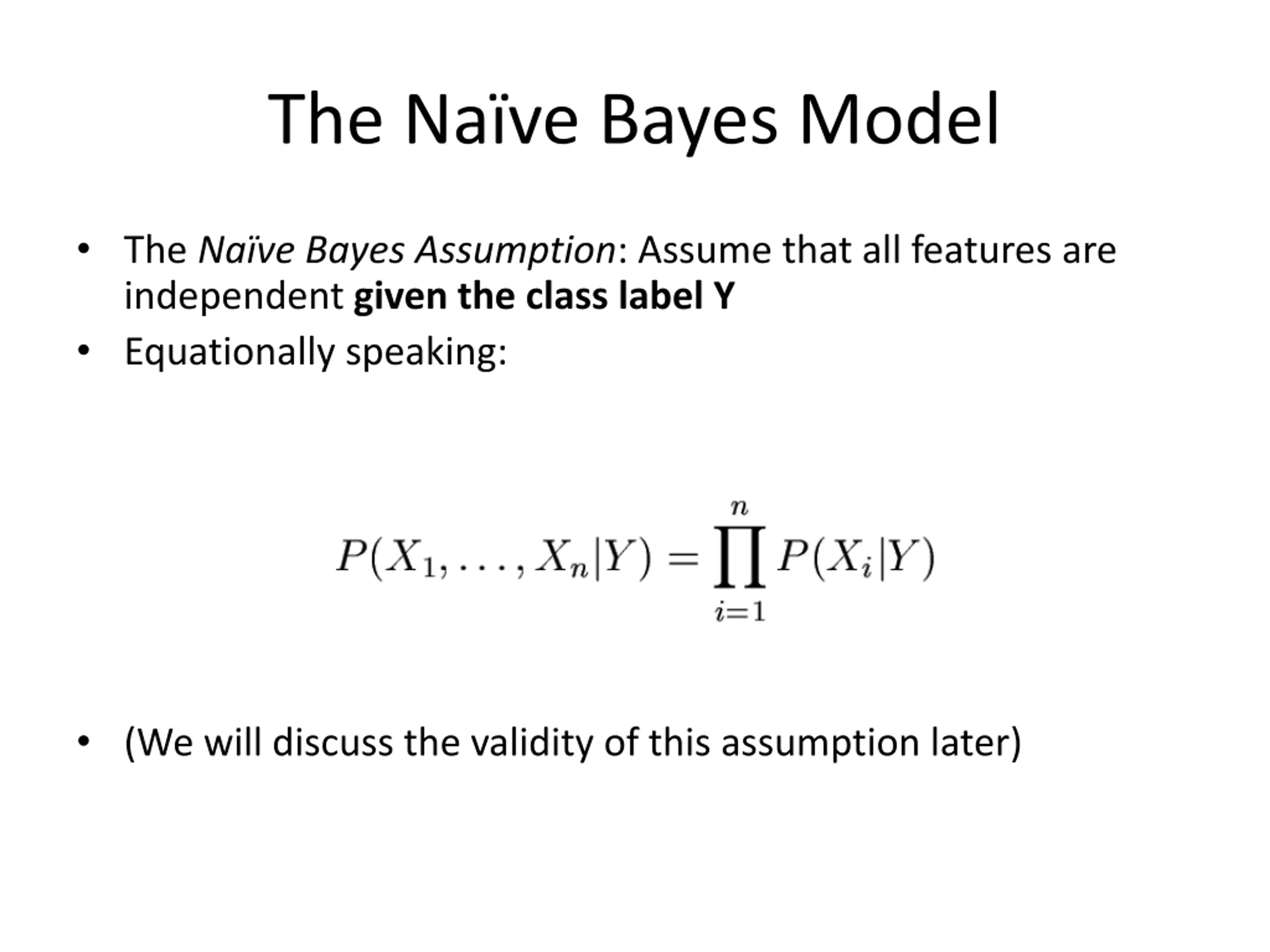 The Naïve Bayes Model

• The Naïve Bayes Assumption: Assume that all features are independent given the class label Y

• Equationally speaking:

$P(X_1, \ldots, X_n|Y) = \prod_{i=1}^{n} P(X_i|Y)$

• (We will discuss the validity of this assumption later)